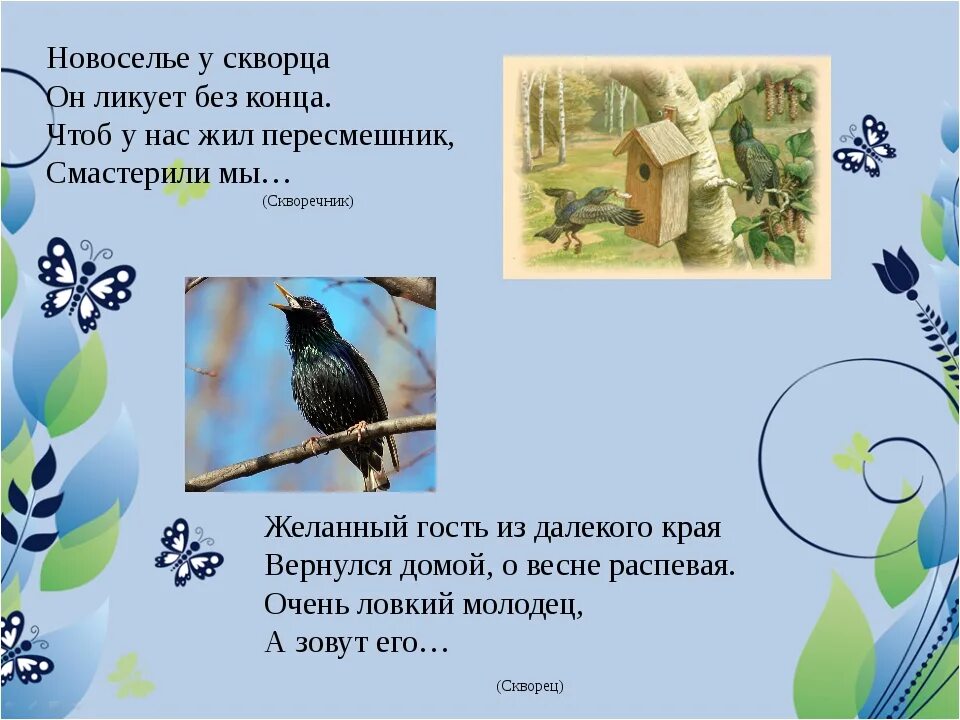 Новоселье у скворца
Он ликует без конца.
Чтоб у нас жил пересмешник,
Смастерили мы…

(Скворечник)

Желанный гость из далекого края
Вернулся домой, о весне распевая.
Очень ловкий молодец,
А зовут его…

(Скворец)